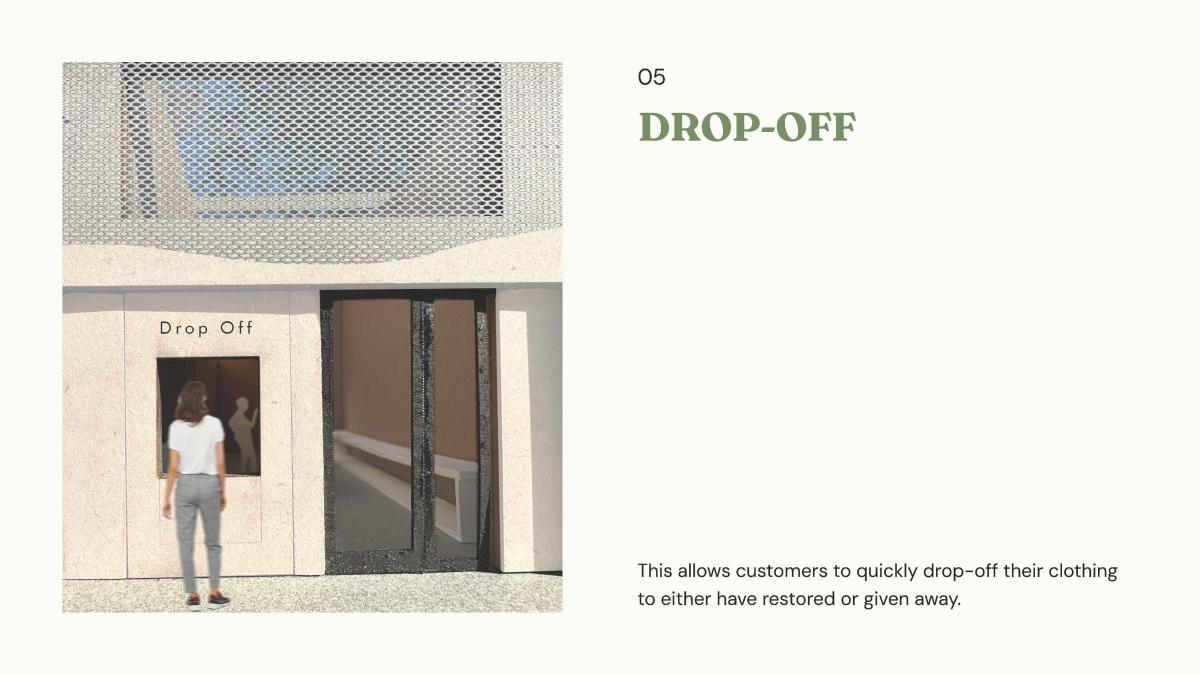 Drop Off

05

DROP-OFF

This allows customers to quickly drop-off their clothing to either have restored or given away.